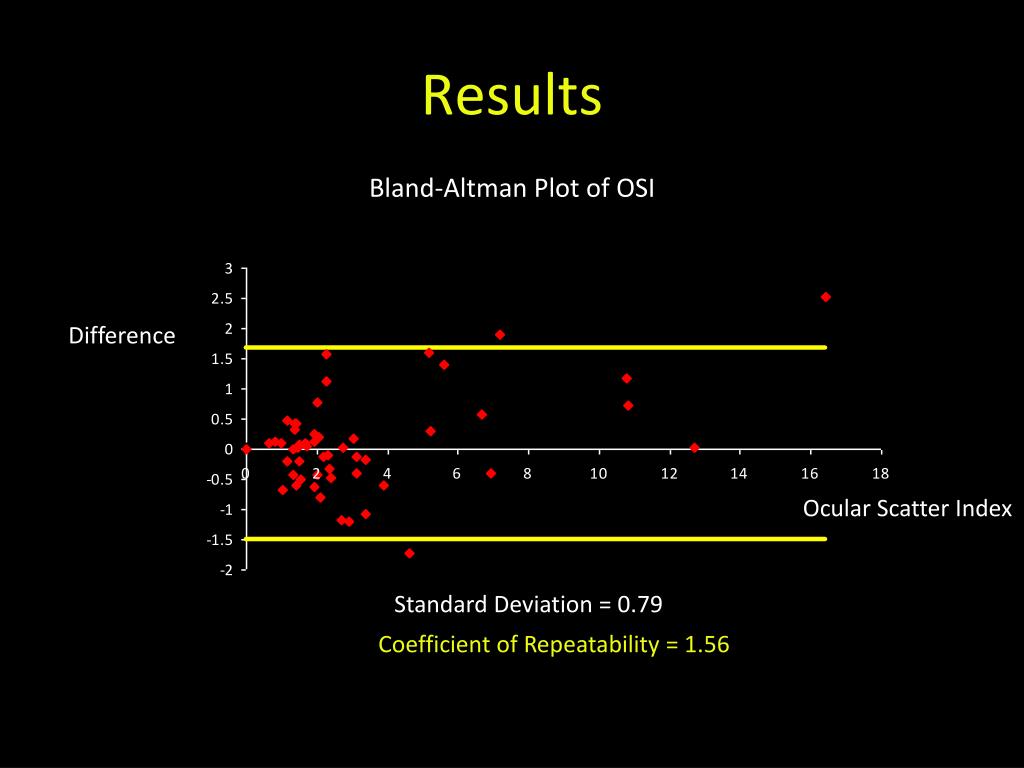 Results

Bland-Altman Plot of OSI

Difference

3
2.5
2
1.5
1
0.5
0
-0.5
-1
-1.5
-2

0 2 4 6 8 10 12 14 16 18

Ocular Scatter Index

Standard Deviation = 0.79

Coefficient of Repeatability = 1.56